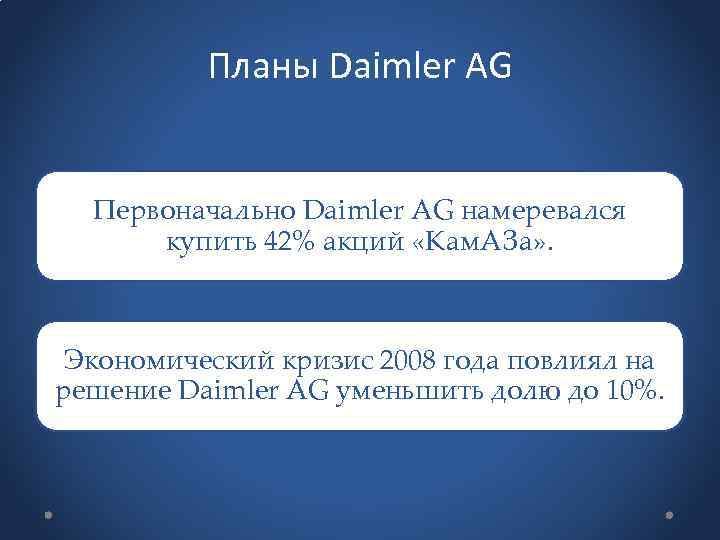 Планы Daimler AG

Первоначально Daimler AG намеревался купить 42% акций «КамАЗа».

Экономический кризис 2008 года повлиял на решение Daimler AG уменьшить долю до 10%.